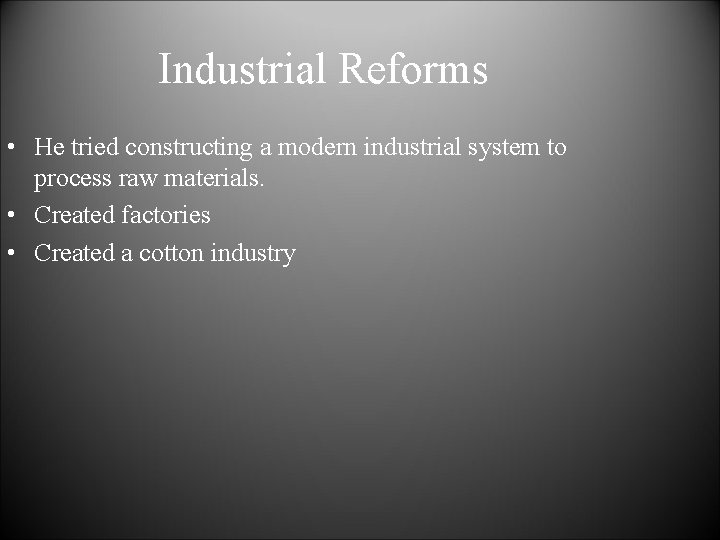 Industrial Reforms

• He tried constructing a modern industrial system to process raw materials.
• Created factories
• Created a cotton industry